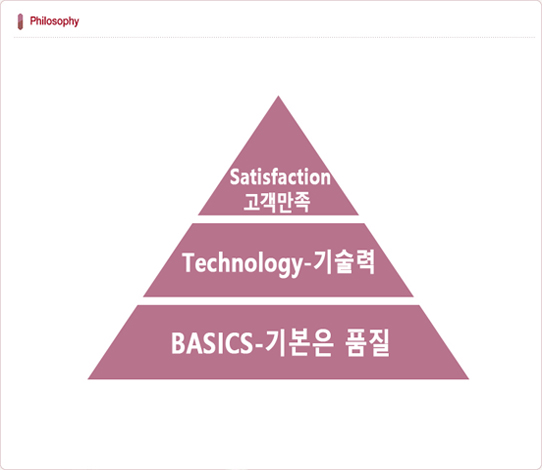 Philosophy

Satisfaction
고객만족

Technology-기술력

BASICS-기본은 품질